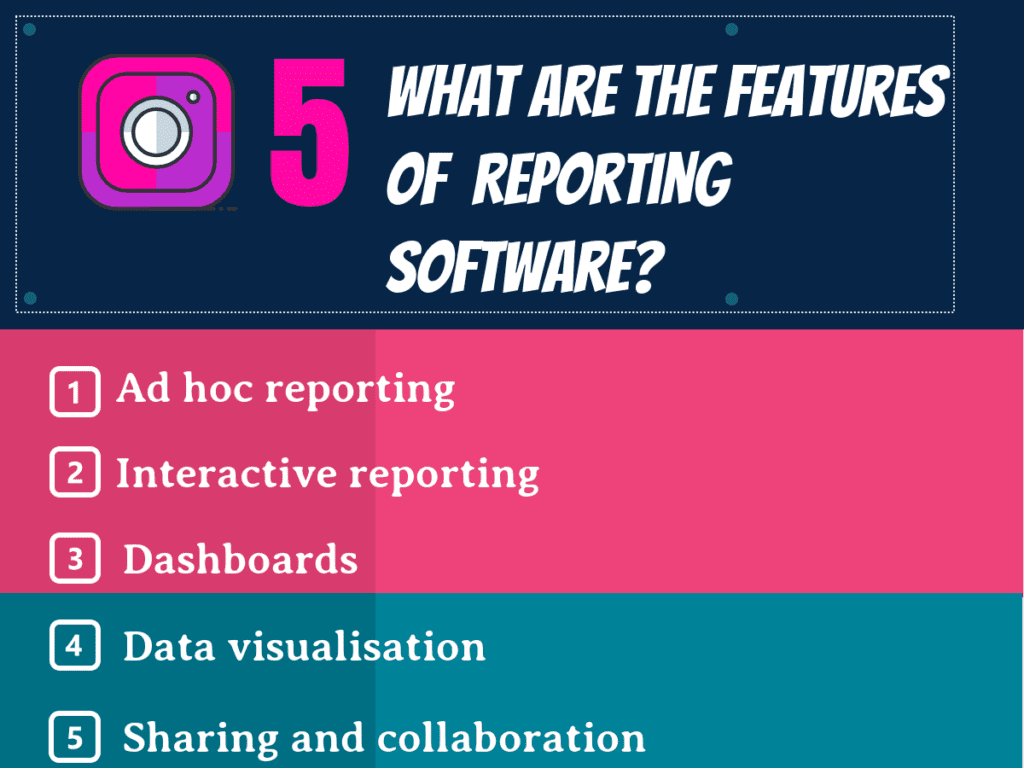 5 WHAT ARE THE FEATURES OF REPORTING SOFTWARE?

1 Ad hoc reporting

2 Interactive reporting

3 Dashboards

4 Data visualisation

5 Sharing and collaboration